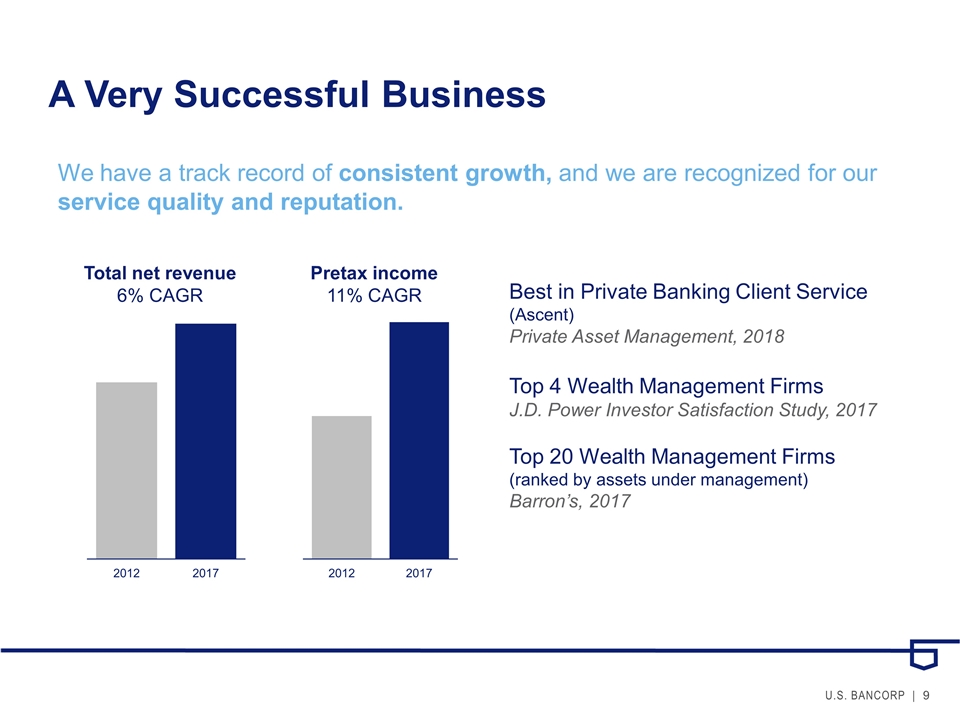 A Very Successful Business

We have a track record of consistent growth, and we are recognized for our service quality and reputation.

Total net revenue
6% CAGR

2012 2017

Pretax income
11% CAGR

2012 2017

Best in Private Banking Client Service
(Ascent)
Private Asset Management, 2018

Top 4 Wealth Management Firms
J.D. Power Investor Satisfaction Study, 2017

Top 20 Wealth Management Firms
(ranked by assets under management)
Barron's, 2017

U.S. BANCORP | 9